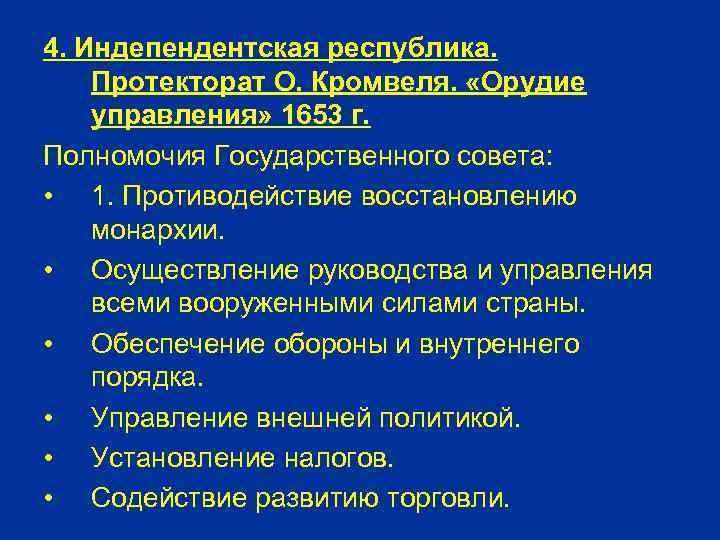 4. Индепендентская республика. Протекторат О. Кромвеля. «Орудие управления» 1653 г.

Полномочия Государственного совета:

• 1. Противодействие восстановлению монархии.
• Осуществление руководства и управления всеми вооруженными силами страны.
• Обеспечение обороны и внутреннего порядка.
• Управление внешней политикой.
• Установление налогов.
• Содействие развитию торговли.